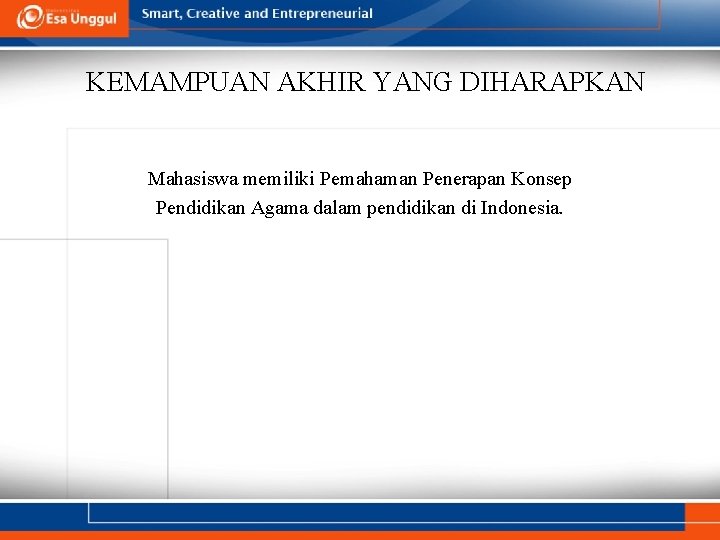 Esa Unggul

Smart, Creative and Entrepreneurial

KEMAMPUAN AKHIR YANG DIHARAPKAN

Mahasiswa memiliki Pemahaman Penerapan Konsep Pendidikan Agama dalam pendidikan di Indonesia.